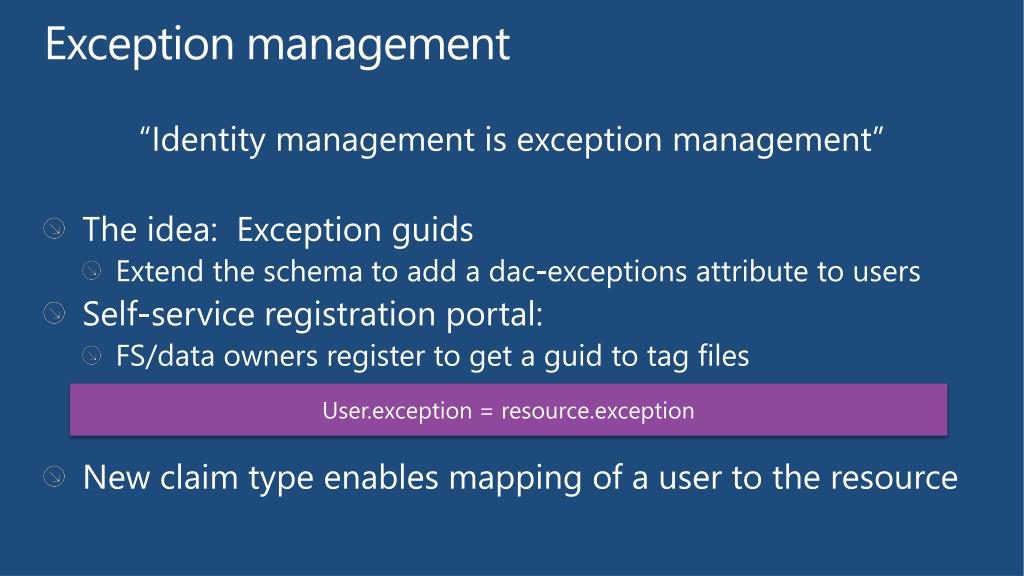 Exception management

“Identity management is exception management”

The idea: Exception guids

Extend the schema to add a dac-exceptions attribute to users

Self-service registration portal:

FS/data owners register to get a guid to tag files

User.exception = resource.exception

New claim type enables mapping of a user to the resource